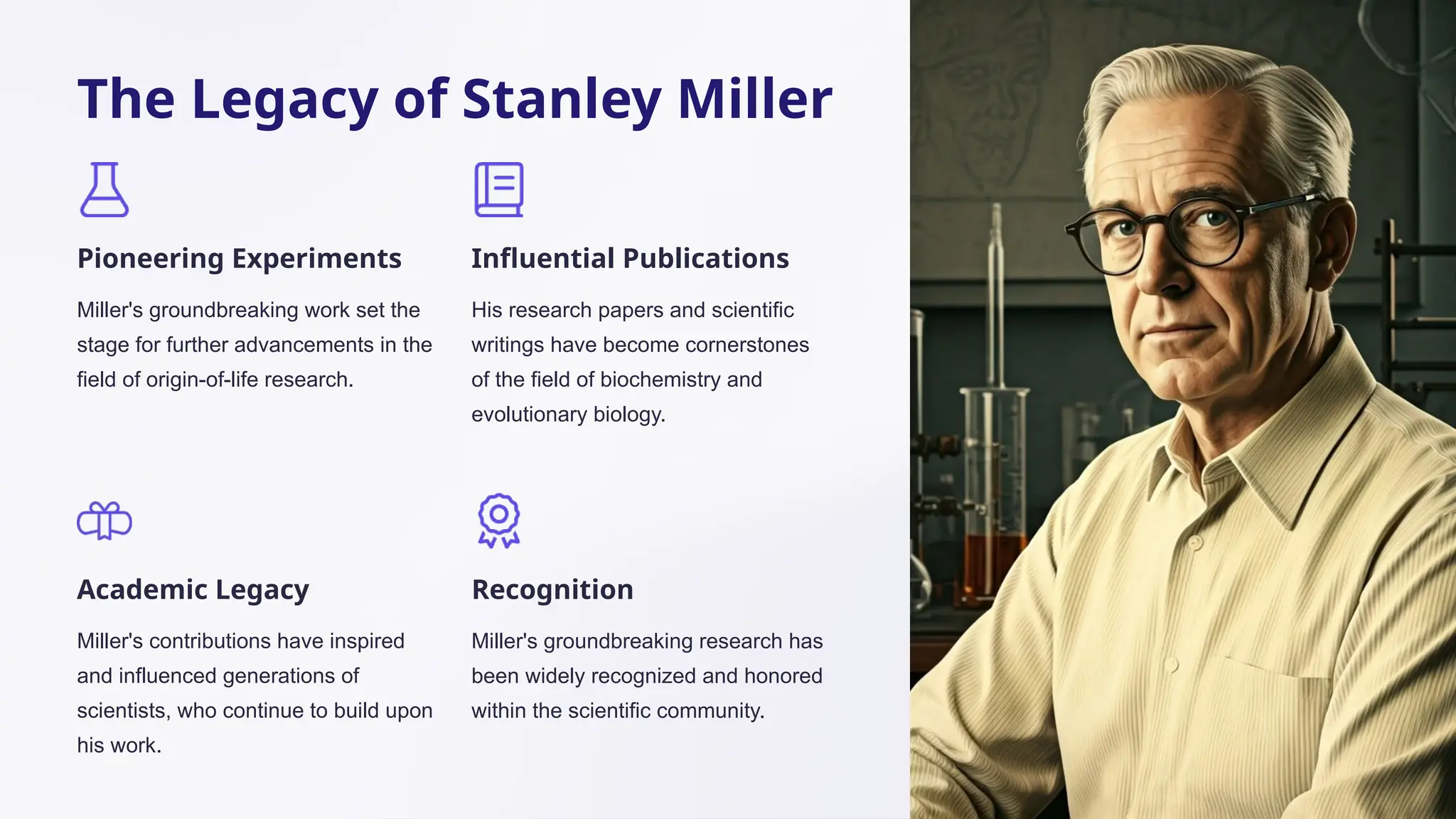 The Legacy of Stanley Miller

Pioneering Experiments

Miller's groundbreaking work set the stage for further advancements in the field of origin-of-life research.

Influential Publications

His research papers and scientific writings have become cornerstones of the field of biochemistry and evolutionary biology.

Academic Legacy

Miller's contributions have inspired and influenced generations of scientists, who continue to build upon his work.

Recognition

Miller's groundbreaking research has been widely recognized and honored within the scientific community.